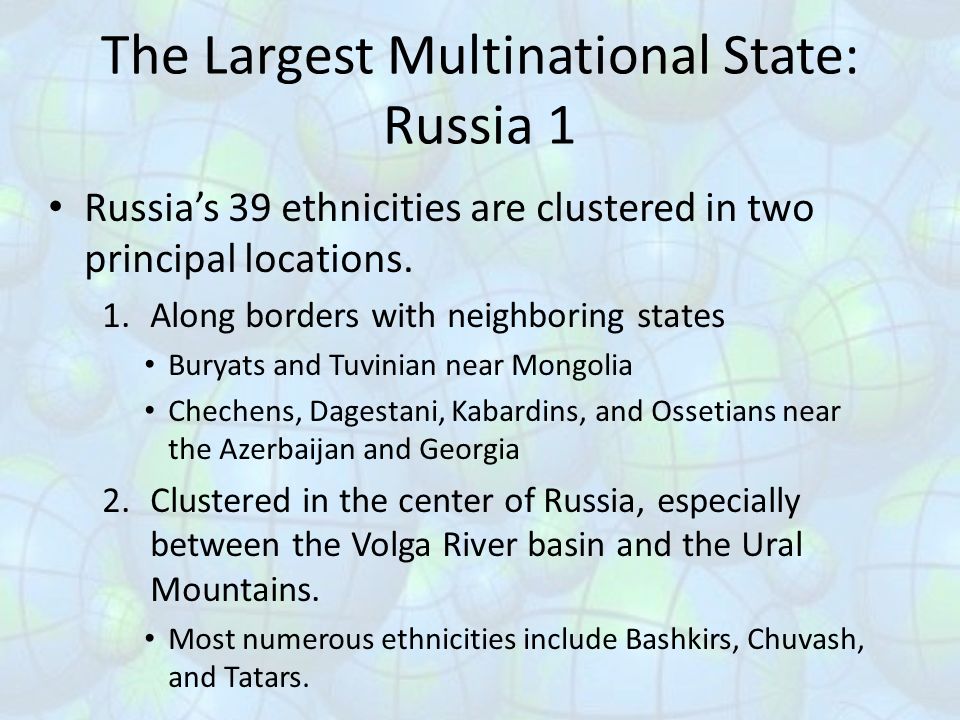 The Largest Multinational State: Russia 1

• Russia's 39 ethnicities are clustered in two principal locations.

1. Along borders with neighboring states
• Buryats and Tuvinian near Mongolia
• Chechens, Dagestani, Kabardins, and Ossetians near the Azerbaijan and Georgia

2. Clustered in the center of Russia, especially between the Volga River basin and the Ural Mountains.
• Most numerous ethnicities include Bashkirs, Chuvash, and Tatars.